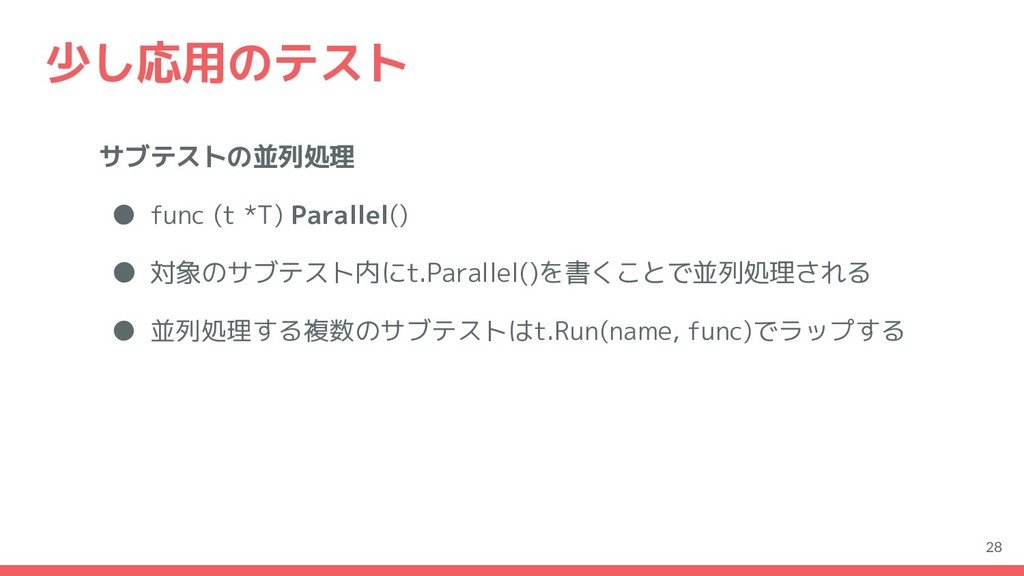 少し応用のテスト

サブテストの並列処理

● func (t *T) Parallel()
● 対象のサブテスト内にt.Parallel()を書くことで並列処理される
● 並列処理する複数のサブテストはt.Run(name, func)でラップする

28